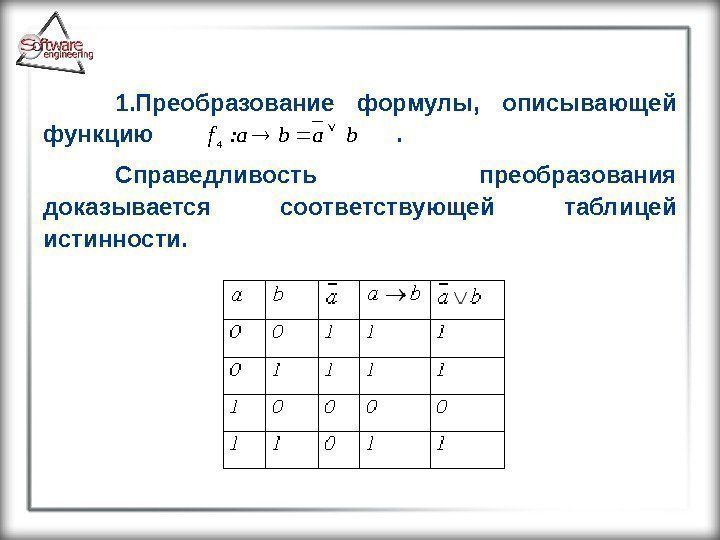 Software engineering

1.Преобразование формулы, описывающей функцию $f_4 : a \rightarrow b = \bar{a} \vee b$ .

Справедливость преобразования доказывается соответствующей таблицей истинности.

| $a$ | $b$ | $\bar{a}$ | $a \rightarrow b$ | $\bar{a} \vee b$ |
|---|---|---|---|---|
| 0 | 0 | 1 | 1 | 1 |
| 0 | 1 | 1 | 1 | 1 |
| 1 | 0 | 0 | 0 | 0 |
| 1 | 1 | 0 | 1 | 1 |